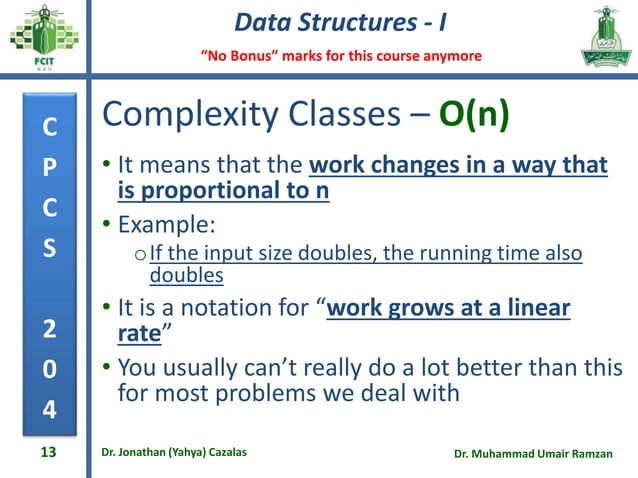 FCIT

Data Structures - I

"No Bonus" marks for this course anymore

C
P
C
S
2
0
4

Complexity Classes – O(n)

• It means that the work changes in a way that is proportional to n

• Example:

o If the input size doubles, the running time also doubles

• It is a notation for "work grows at a linear rate"

• You usually can't really do a lot better than this for most problems we deal with

13

Dr. Jonathan (Yahya) Cazalas

Dr. Muhammad Umair Ramzan